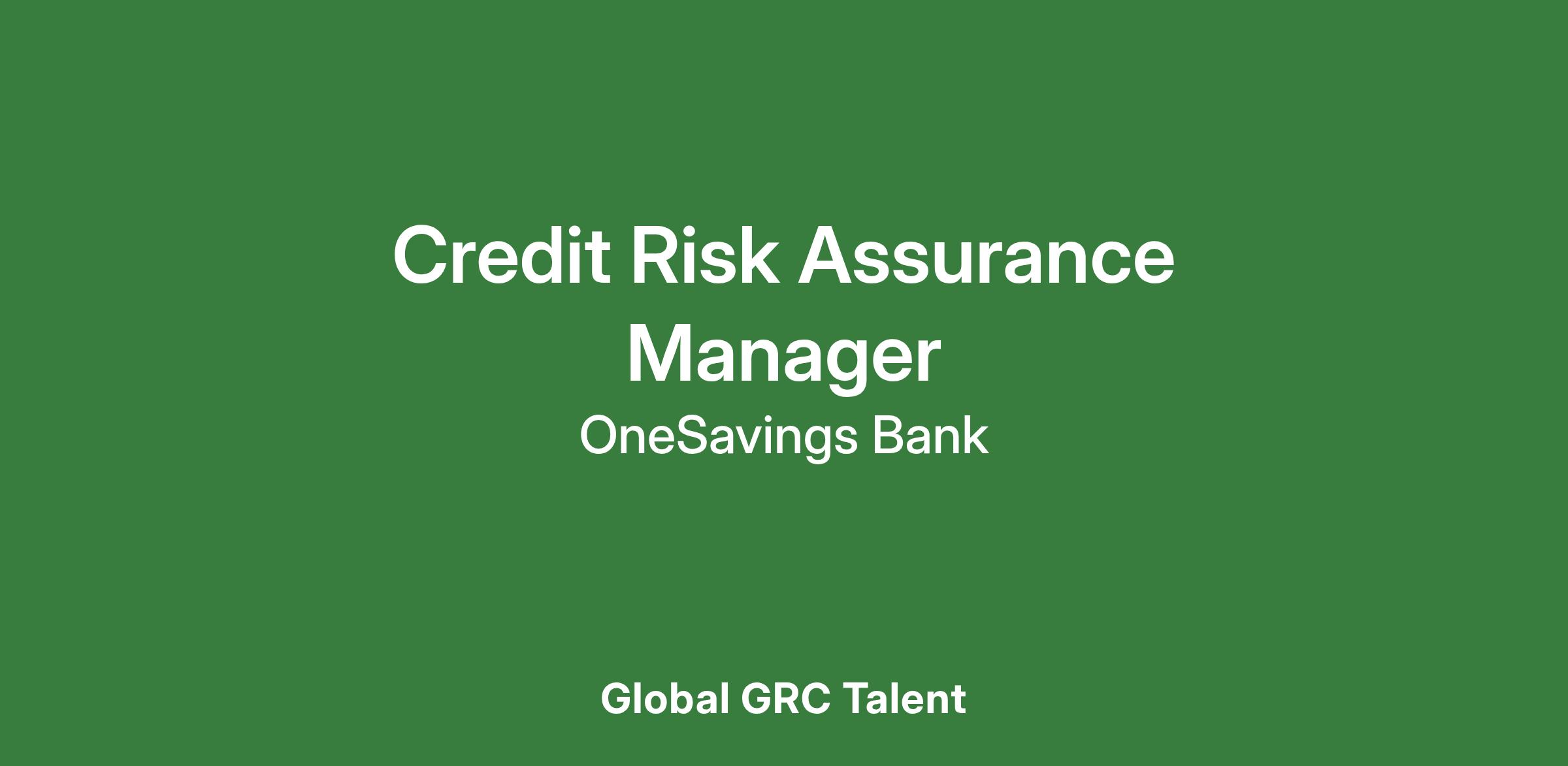 Credit Risk Assurance Manager

OneSavings Bank

Global GRC Talent